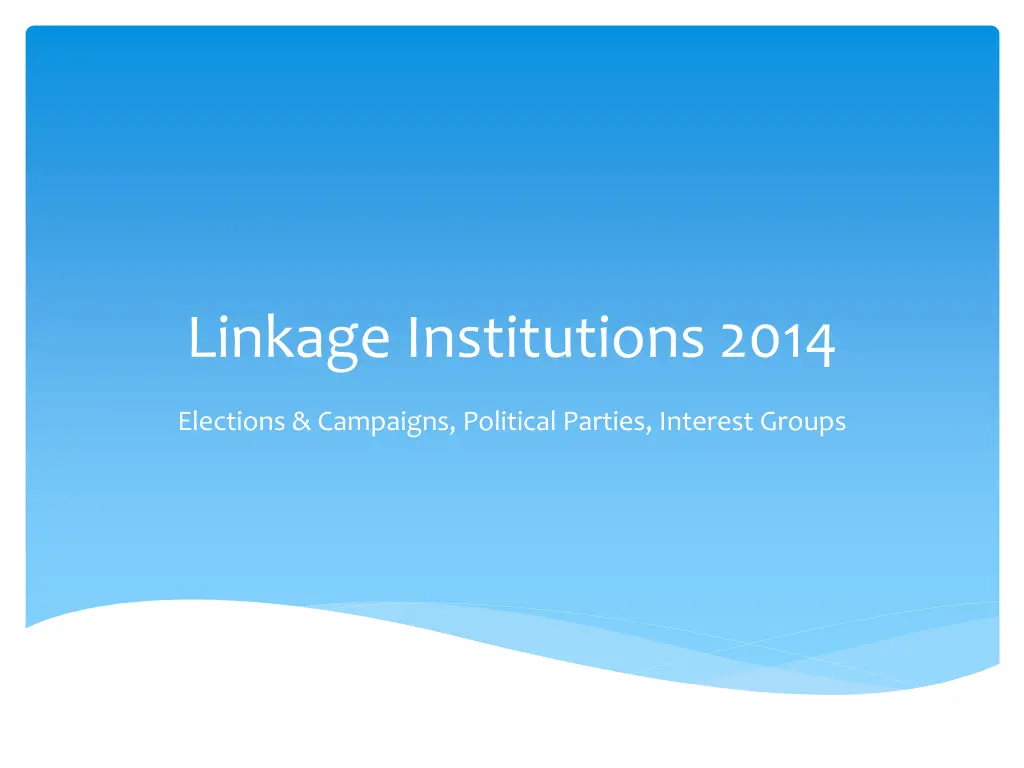 Linkage Institutions 2014

Elections & Campaigns, Political Parties, Interest Groups